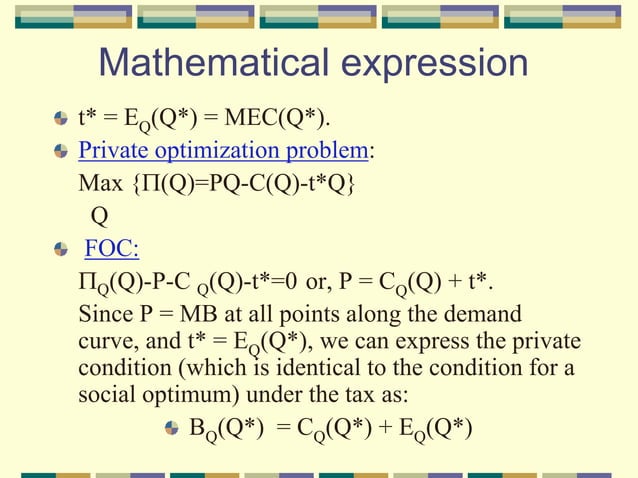 Mathematical expression

$t^* = E_Q(Q^*) = MEC(Q^*)$.

Private optimization problem:

Max $\{\Pi(Q)=PQ-C(Q)-t^*Q\}$
Q

FOC:

$\Pi_Q(Q)-P-C_Q(Q)-t^*=0$ or, $P = C_Q(Q) + t^*$.
Since P = MB at all points along the demand curve, and $t^* = E_Q(Q^*)$, we can express the private condition (which is identical to the condition for a social optimum) under the tax as:

$B_Q(Q^*) = C_Q(Q^*) + E_Q(Q^*)$